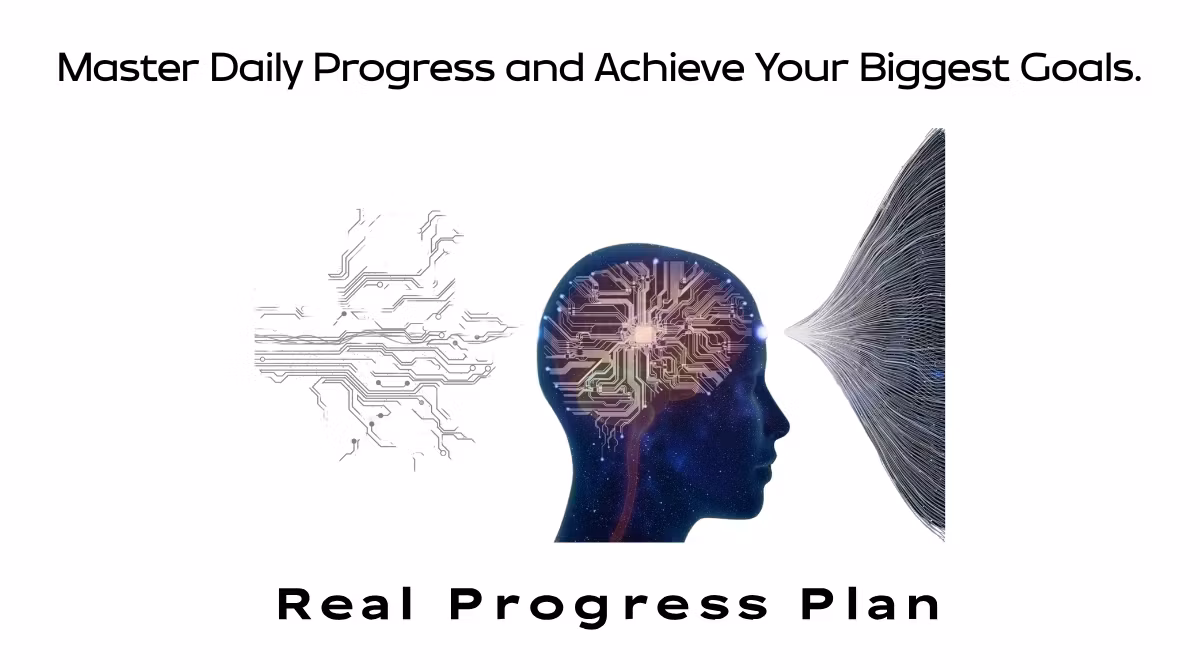 Master Daily Progress and Achieve Your Biggest Goals.

Real Progress Plan